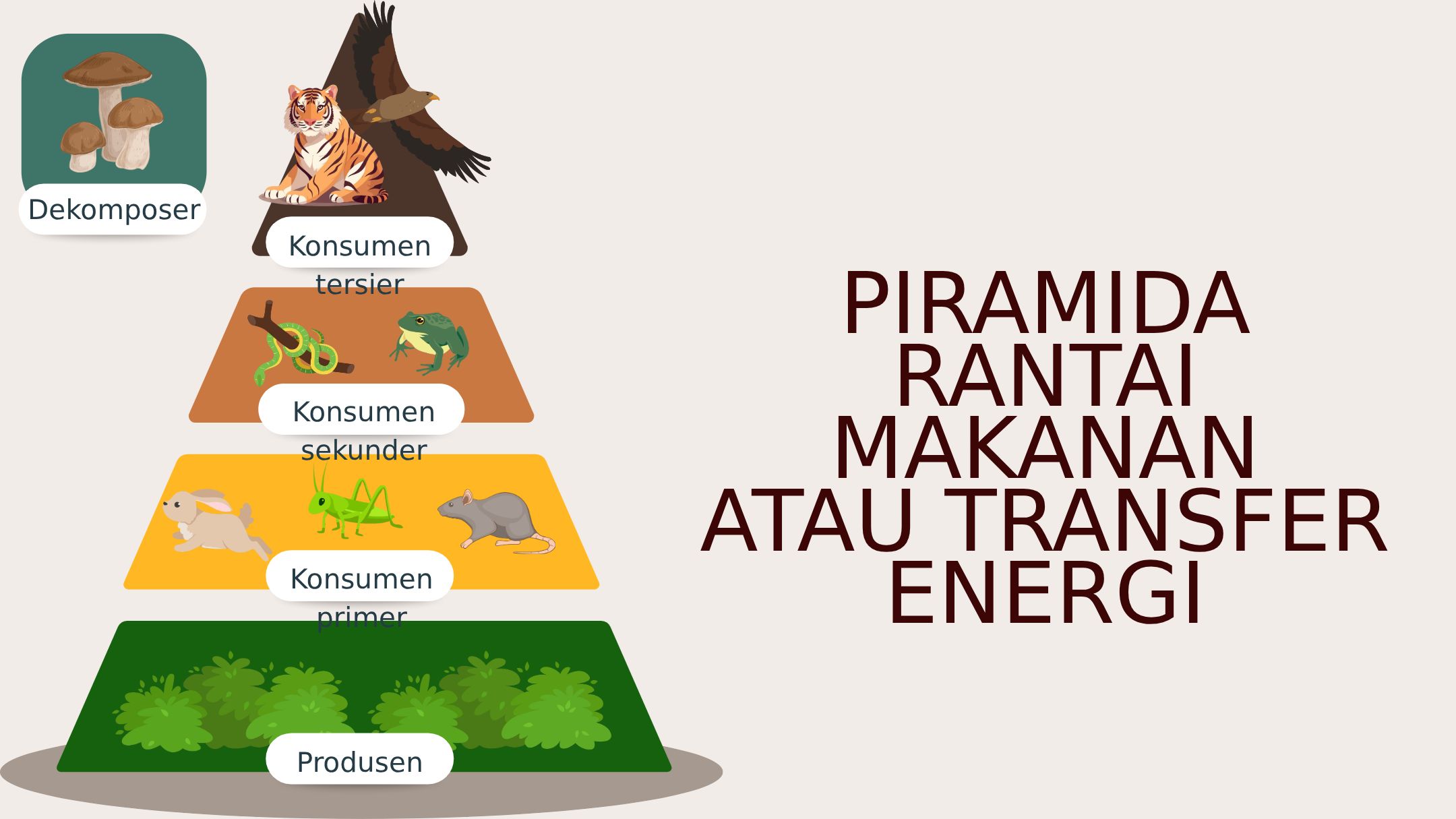 Dekomposer

Konsumen tersier

Konsumen sekunder

Konsumen primer

Produsen

PIRAMIDA RANTAI MAKANAN ATAU TRANSFER ENERGI